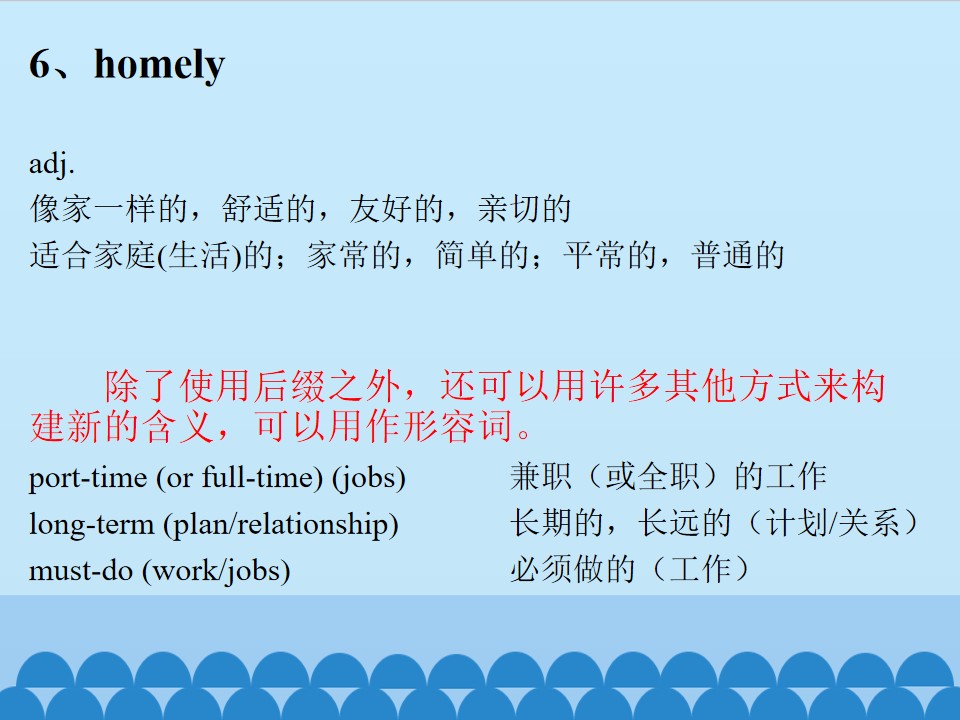 6、homely

adj.
像家一样的，舒适的，友好的，亲切的
适合家庭(生活)的；家常的，简单的；平常的，普通的

除了使用后缀之外，还可以用许多其他方式来构建新的含义，可以用作形容词。

port-time (or full-time) (jobs) 兼职（或全职）的工作
long-term (plan/relationship) 长期的，长远的（计划/关系）
must-do (work/jobs) 必须做的（工作）